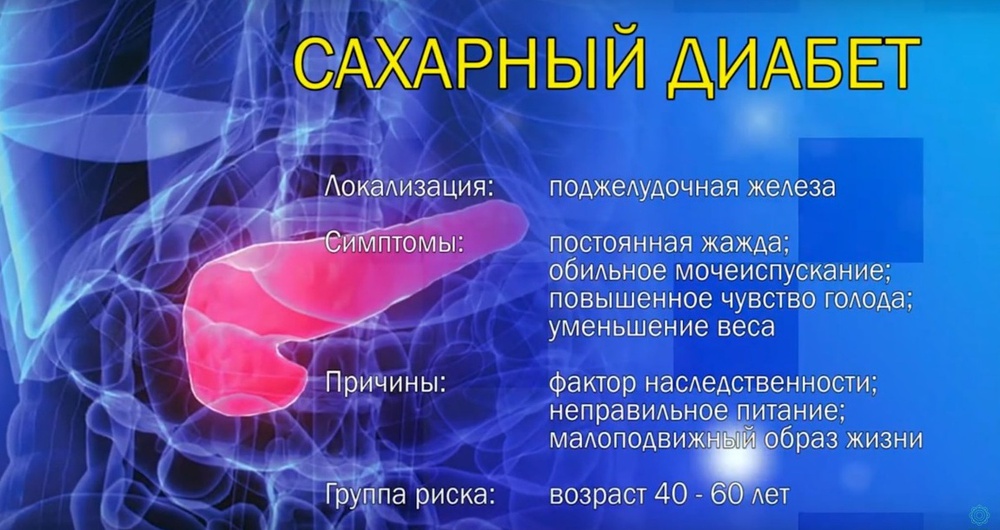 САХАРНЫЙ ДИАБЕТ

Локализация: поджелудочная железа

Симптомы: постоянная жажда; обильное мочеиспускание; повышенное чувство голода; уменьшение веса

Причины: фактор наследственности; неправильное питание; малоподвижный образ жизни

Группа риска: возраст 40 - 60 лет